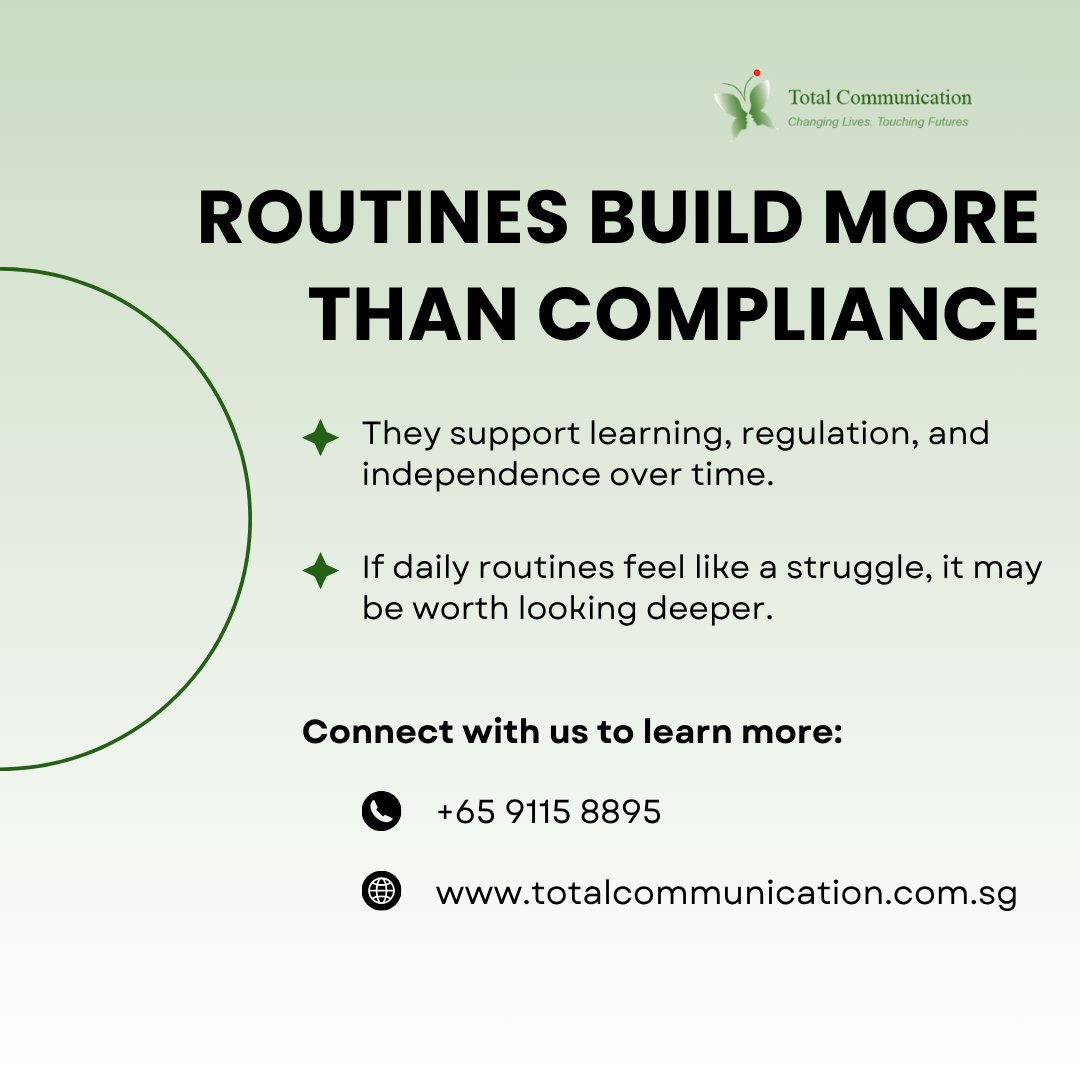 Total Communication
Changing Lives. Touching Futures

ROUTINES BUILD MORE THAN COMPLIANCE

They support learning, regulation, and independence over time.

If daily routines feel like a struggle, it may be worth looking deeper.

Connect with us to learn more:

+65 9115 8895

www.totalcommunication.com.sg